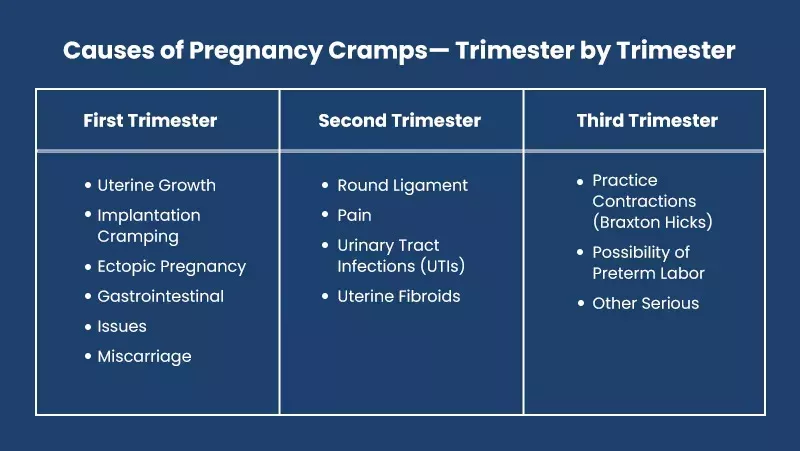 Causes of Pregnancy Cramps— Trimester by Trimester

| First Trimester | Second Trimester | Third Trimester |
|---|---|---|
| • Uterine Growth<br>• Implantation Cramping<br>• Ectopic Pregnancy<br>• Gastrointestinal<br>• Issues<br>• Miscarriage | • Round Ligament<br>• Pain<br>• Urinary Tract Infections (UTIs)<br>• Uterine Fibroids | • Practice Contractions (Braxton Hicks)<br>• Possibility of Preterm Labor<br>• Other Serious |